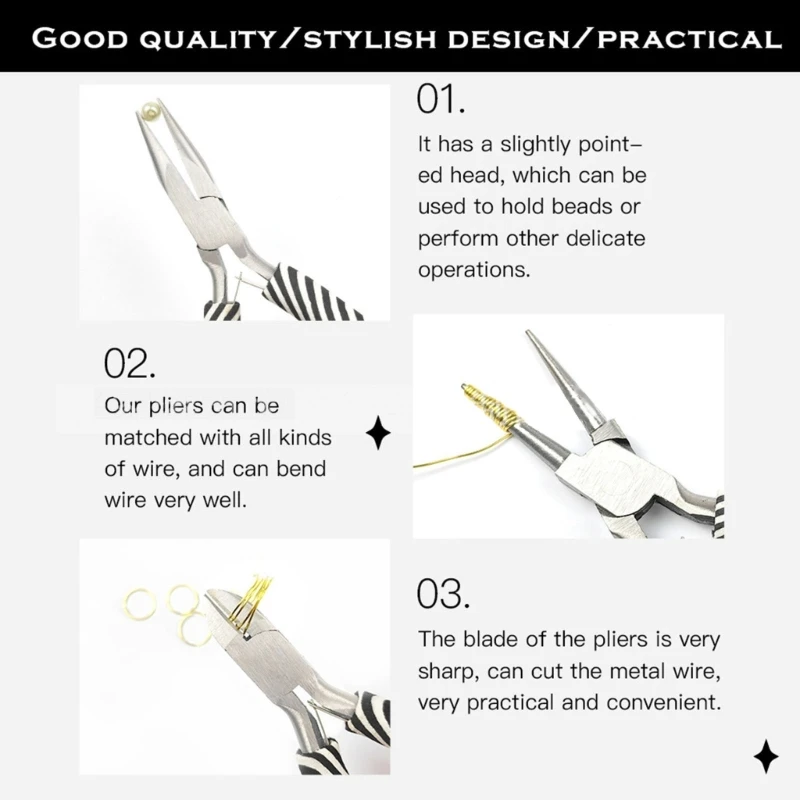 GOOD QUALITY/STYLISH DESIGN/PRACTICAL

01.

It has a slightly pointed head, which can be used to hold beads or perform other delicate operations.

02.

Our pliers can be matched with all kinds of wire, and can bend wire very well.

03.

The blade of the pliers is very sharp, can cut the metal wire, very practical and convenient.